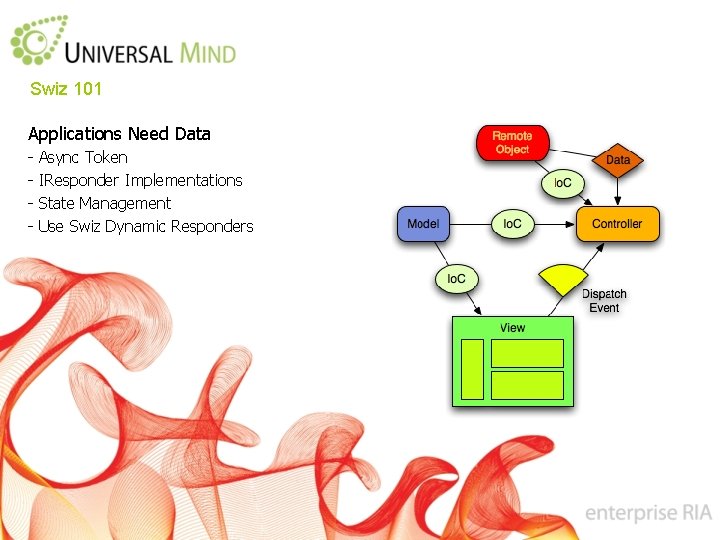 UNIVERSAL MIND

Swiz 101

Applications Need Data
- Async Token
- IResponder Implementations
- State Management
- Use Swiz Dynamic Responders

Remote Object

Data

IoC

Model

IoC

Controller

IoC

Dispatch Event

View

enterprise RIA